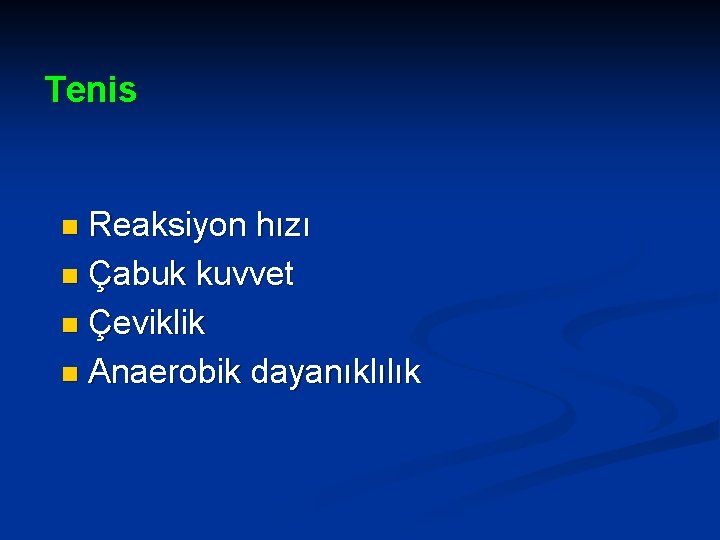 Tenis

- Reaksiyon hızı
- Çabuk kuvvet
- Çeviklik
- Anaerobik dayanıklılık